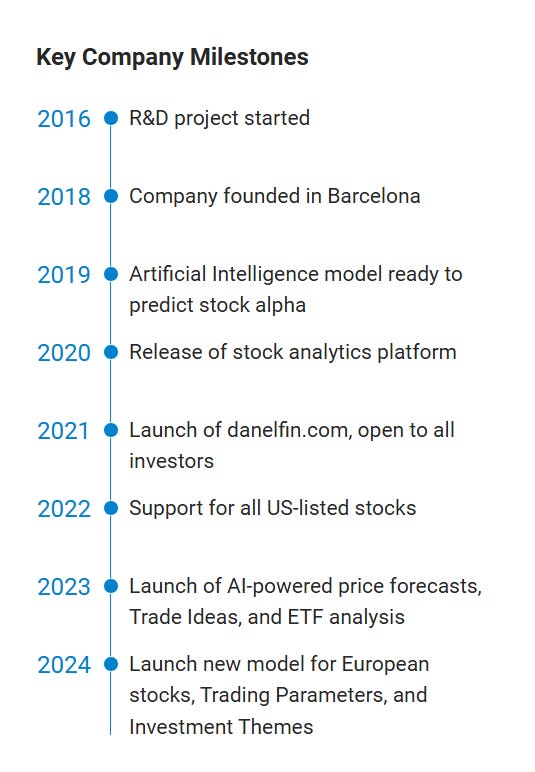 Key Company Milestones

2016 R&D project started

2018 Company founded in Barcelona

2019 Artificial Intelligence model ready to predict stock alpha

2020 Release of stock analytics platform

2021 Launch of danelfin.com, open to all investors

2022 Support for all US-listed stocks

2023 Launch of AI-powered price forecasts, Trade Ideas, and ETF analysis

2024 Launch new model for European stocks, Trading Parameters, and Investment Themes